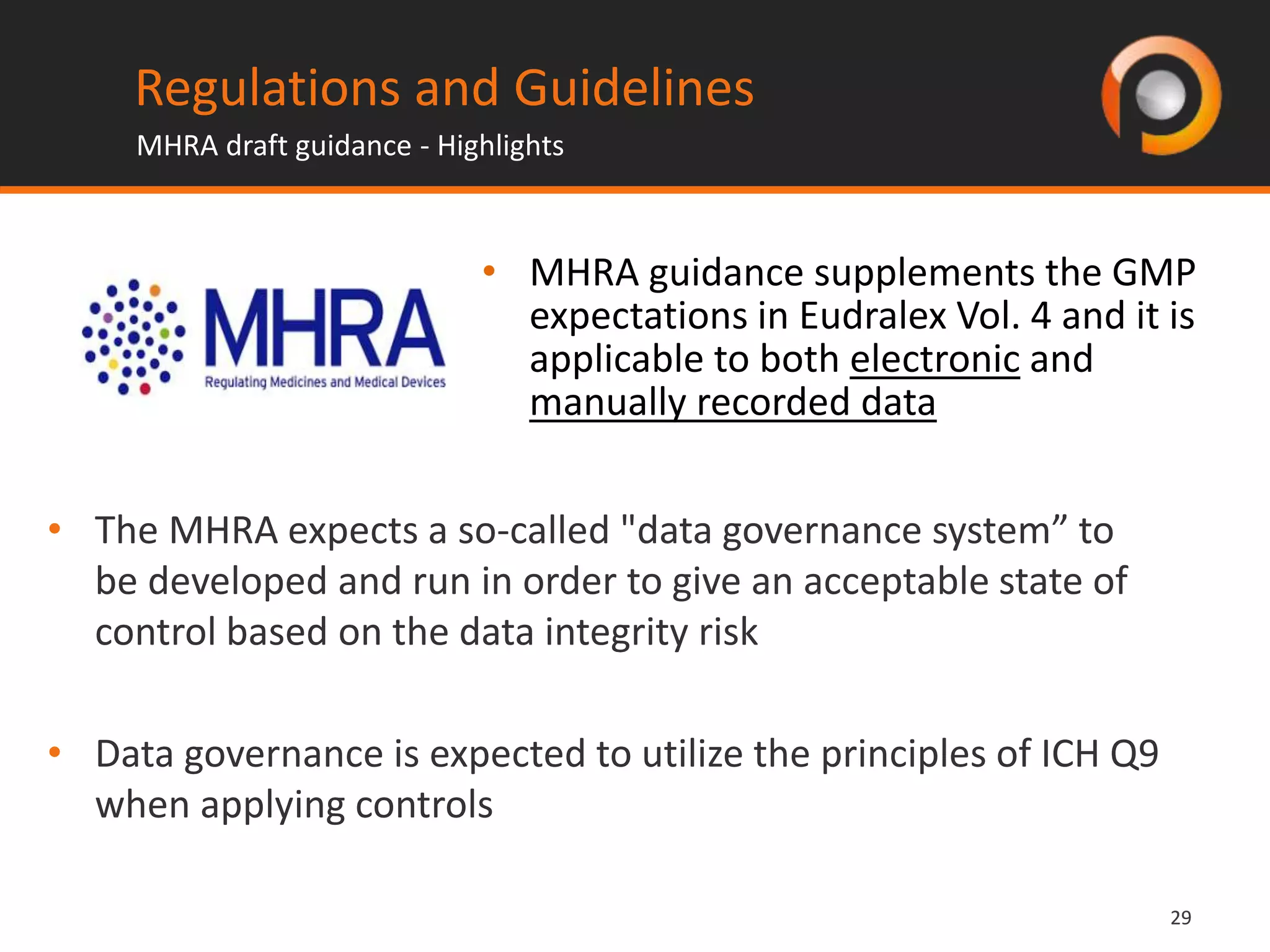 Regulations and Guidelines

MHRA draft guidance - Highlights

MHRA

Regulating Medicines and Medical Devices

• MHRA guidance supplements the GMP expectations in Eudralex Vol. 4 and it is applicable to both electronic and manually recorded data

• The MHRA expects a so-called "data governance system” to be developed and run in order to give an acceptable state of control based on the data integrity risk

• Data governance is expected to utilize the principles of ICH Q9 when applying controls

29